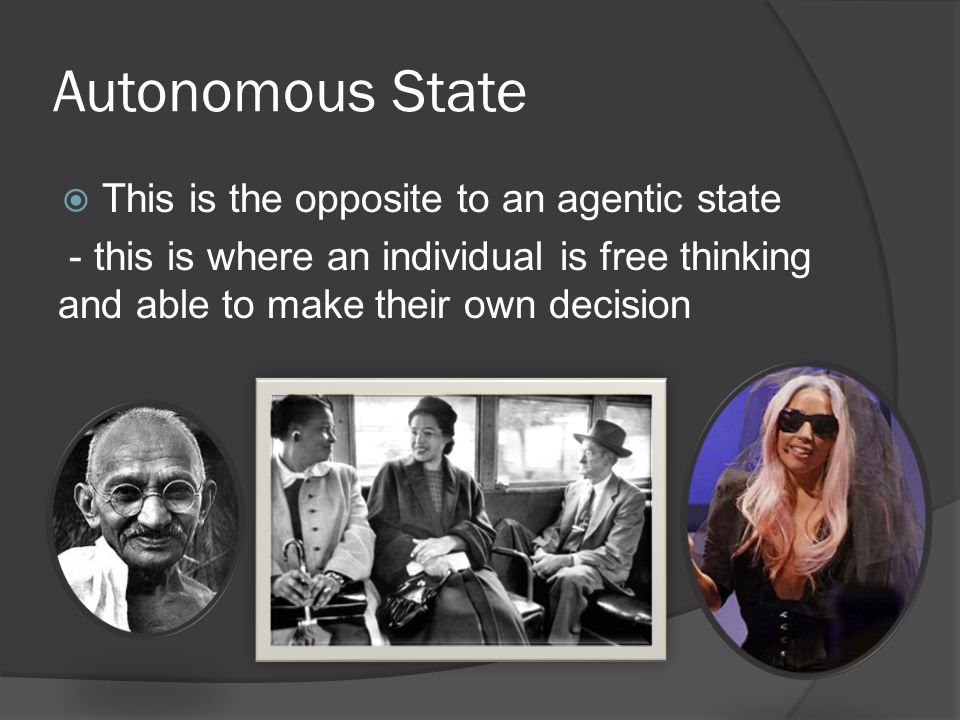 Autonomous State

This is the opposite to an agentic state

- this is where an individual is free thinking and able to make their own decision